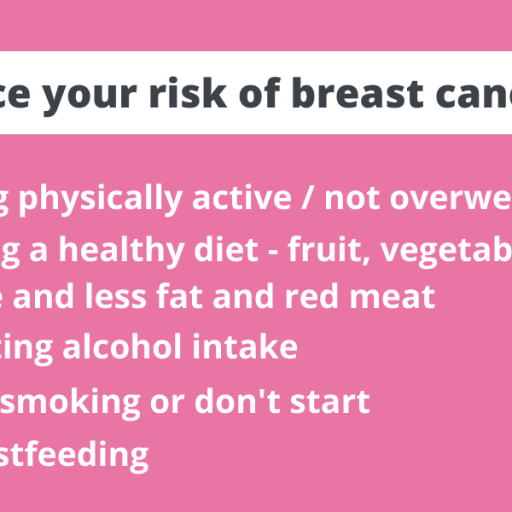 ce your risk of breast canc

g physically active / not overwe

g a healthy diet - fruit, vegetab

e and less fat and red meat

ting alcohol intake

smoking or don't start

stfeeding